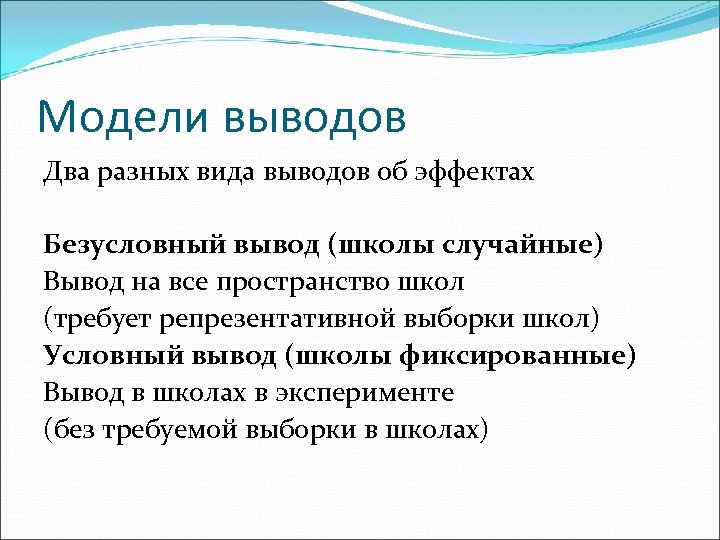 Модели выводов

Два разных вида выводов об эффектах

Безусловный вывод (школы случайные)
Вывод на все пространство школ
(требует репрезентативной выборки школ)
Условный вывод (школы фиксированные)
Вывод в школах в эксперименте
(без требуемой выборки в школах)